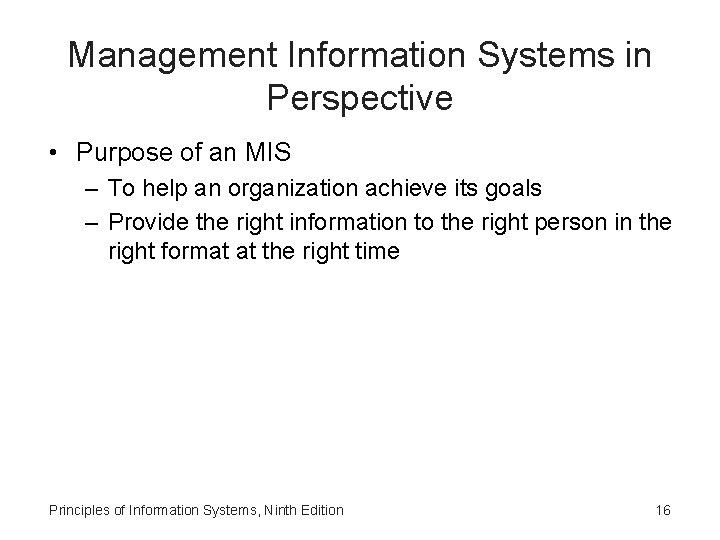 Management Information Systems in Perspective

• Purpose of an MIS
– To help an organization achieve its goals
– Provide the right information to the right person in the right format at the right time

Principles of Information Systems, Ninth Edition

16